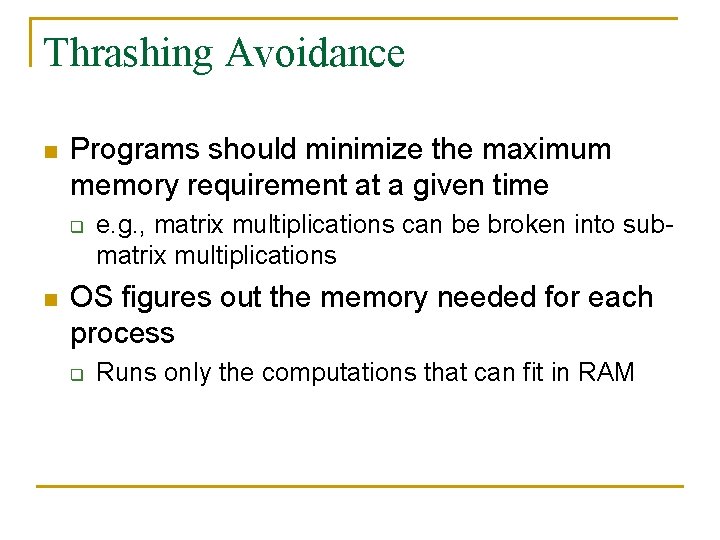 Thrashing Avoidance

Programs should minimize the maximum memory requirement at a given time

e.g., matrix multiplications can be broken into sub-matrix multiplications

OS figures out the memory needed for each process

Runs only the computations that can fit in RAM